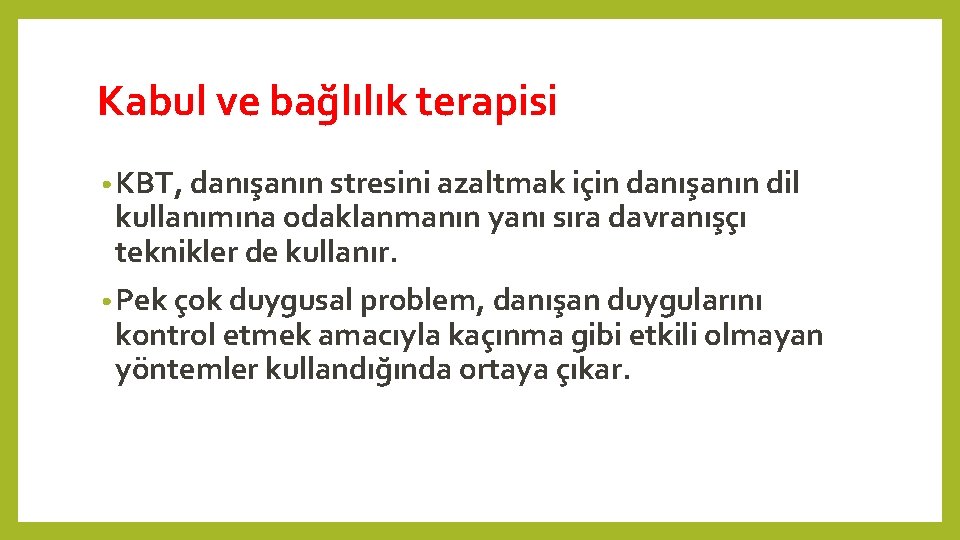 Kabul ve bağlılık terapisi

• KBT, danışanın stresini azaltmak için danışanın dil kullanımına odaklanmanın yanı sıra davranışçı teknikler de kullanır.

• Pek çok duygusal problem, danışan duygularını kontrol etmek amacıyla kaçınma gibi etkili olmayan yöntemler kullandığında ortaya çıkar.